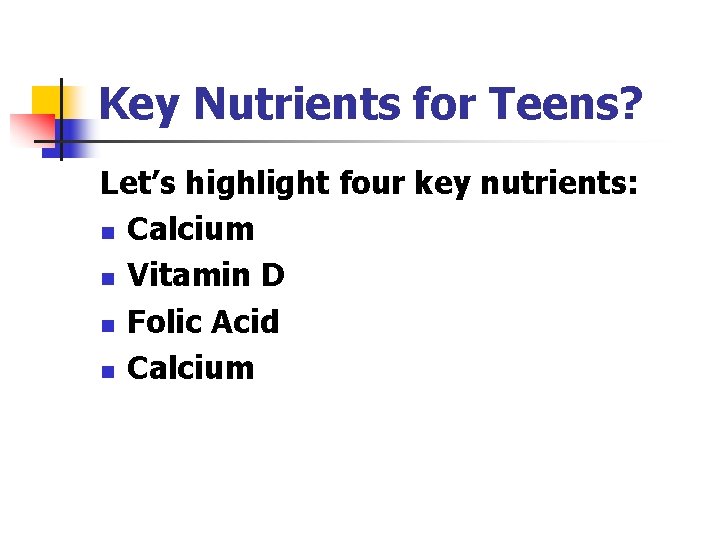 Key Nutrients for Teens?

Let’s highlight four key nutrients:

- Calcium
- Vitamin D
- Folic Acid
- Calcium